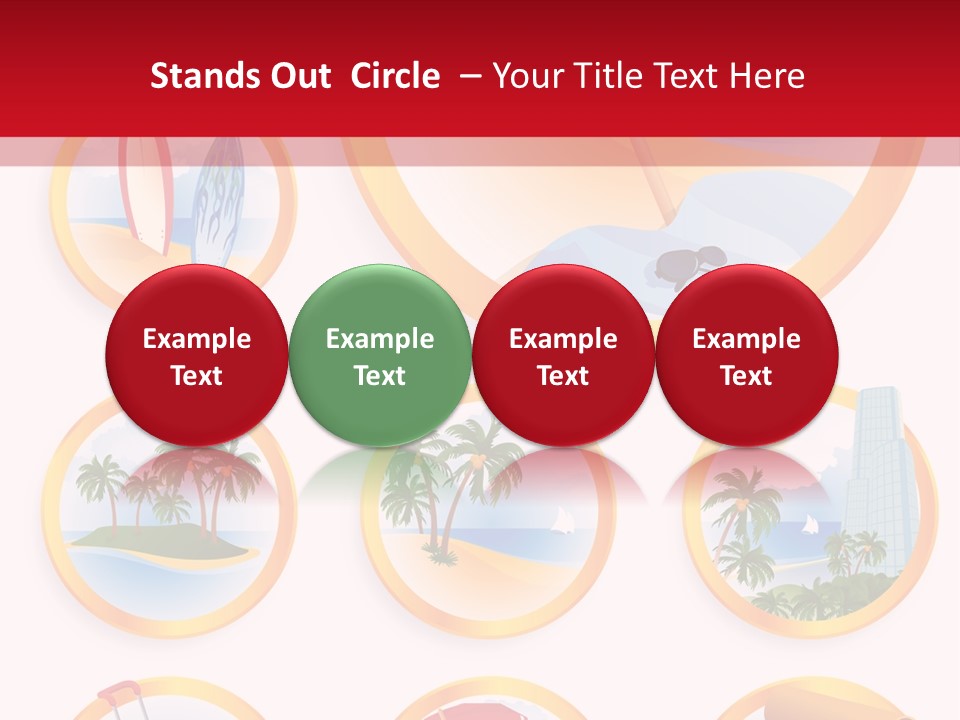 Stands Out Circle – Your Title Text Here

Example Text

Example Text

Example Text

Example Text